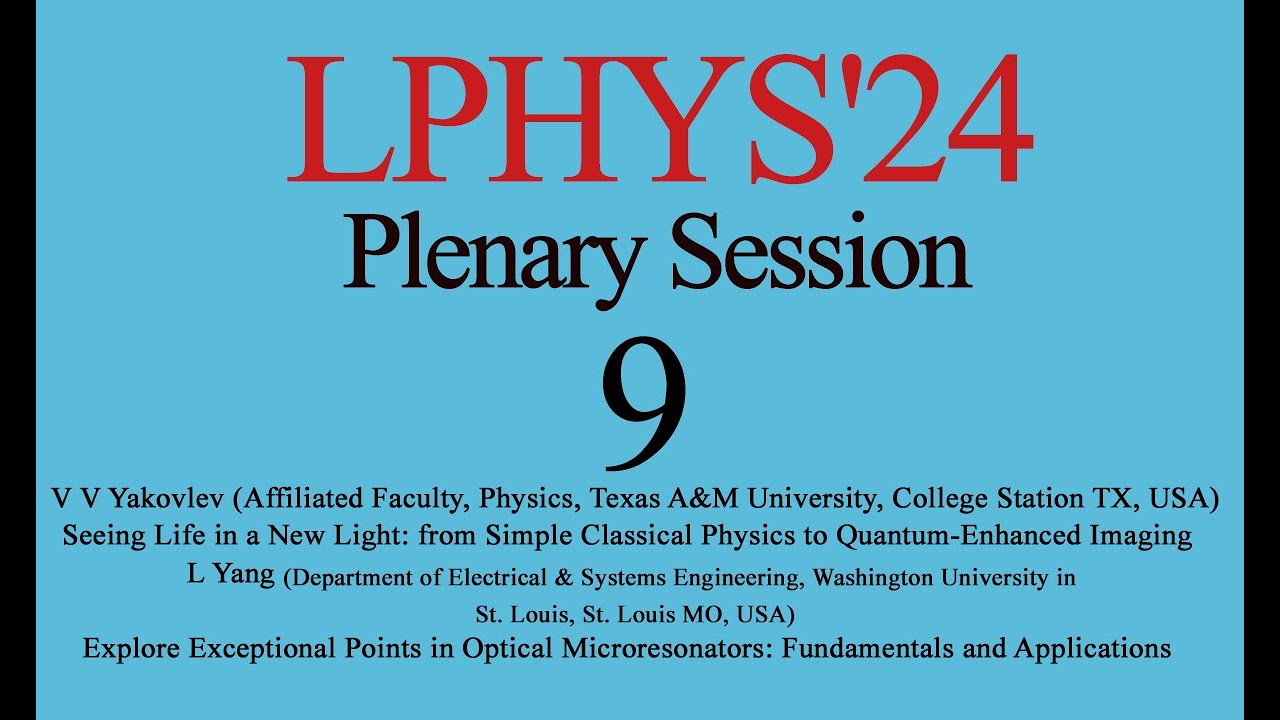 LPHYS'24
Plenary Session
9

V V Yakovlev (Affiliated Faculty, Physics, Texas A&M University, College Station TX, USA)
Seeing Life in a New Light: from Simple Classical Physics to Quantum-Enhanced Imaging
L Yang (Department of Electrical & Systems Engineering, Washington University in St. Louis, St. Louis MO, USA)
Explore Exceptional Points in Optical Microresonators: Fundamentals and Applications